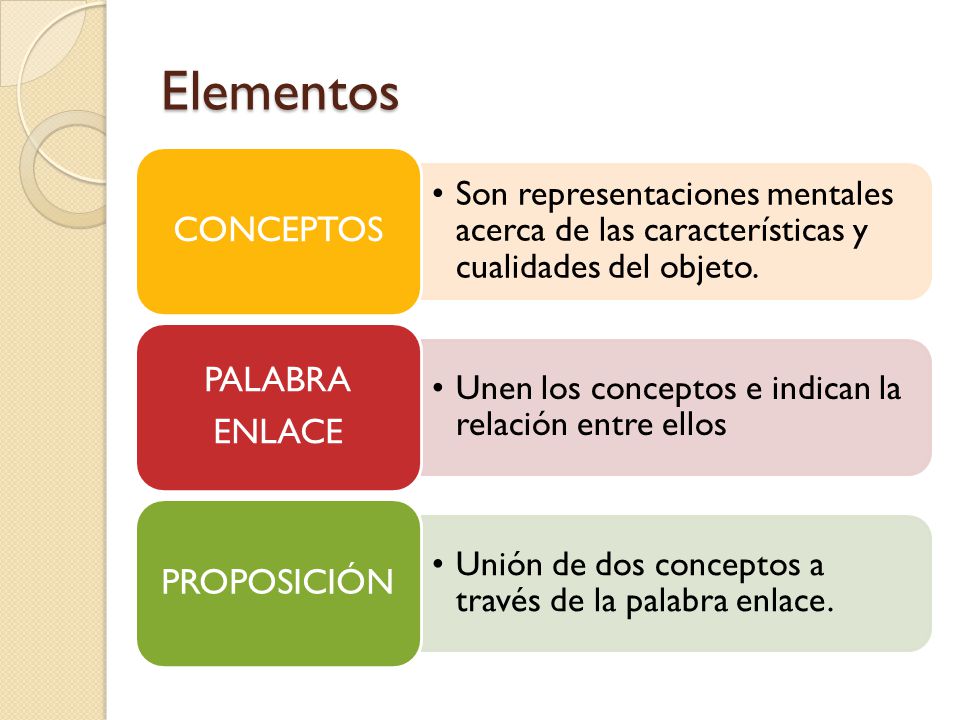 Elementos

CONCEPTOS

• Son representaciones mentales acerca de las características y cualidades del objeto.

PALABRA ENLACE

• Unen los conceptos e indican la relación entre ellos

PROPOSICIÓN

• Unión de dos conceptos a través de la palabra enlace.